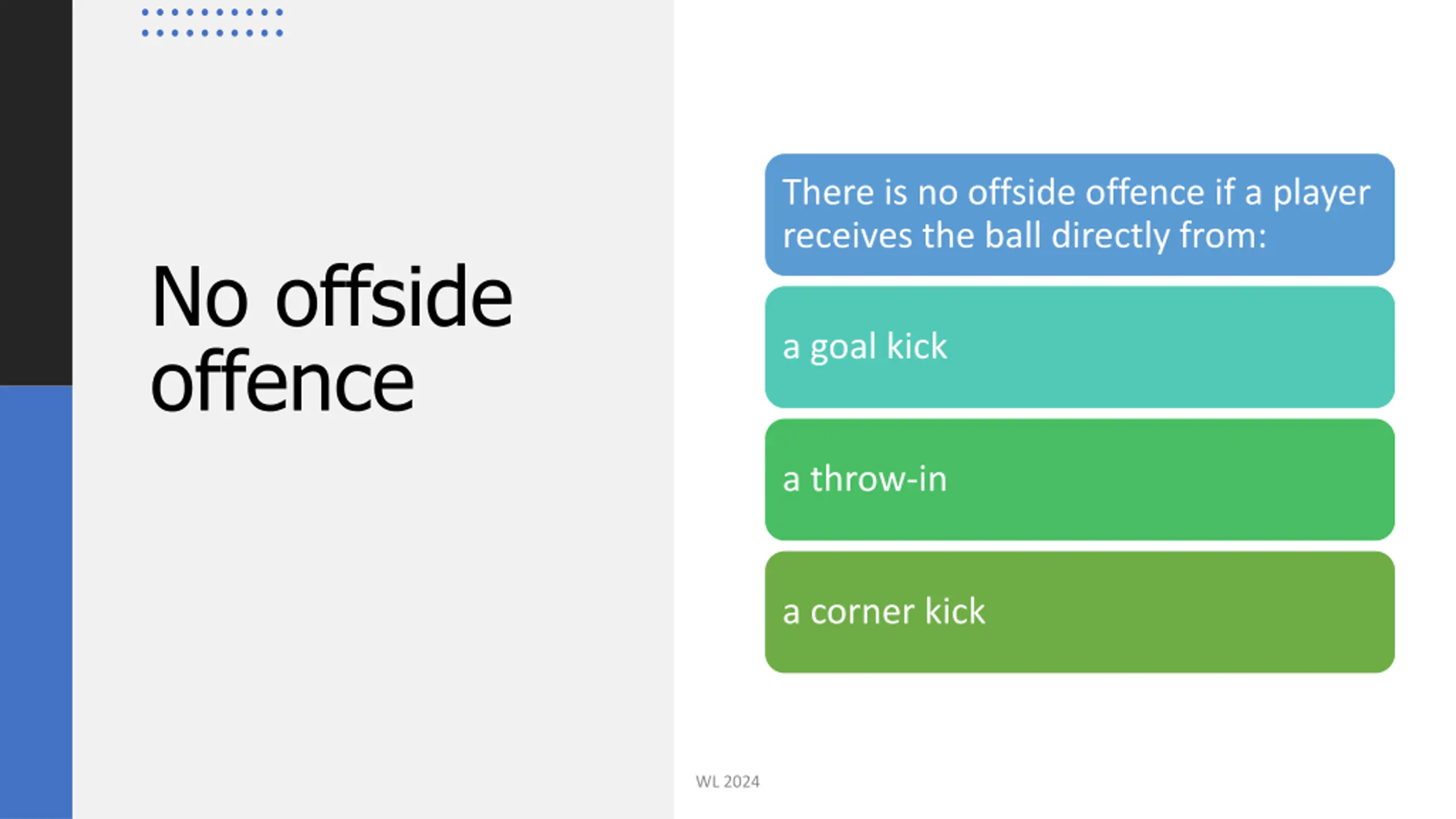 No offside offence

There is no offside offence if a player receives the ball directly from:

a goal kick

a throw-in

a corner kick

WL 2024